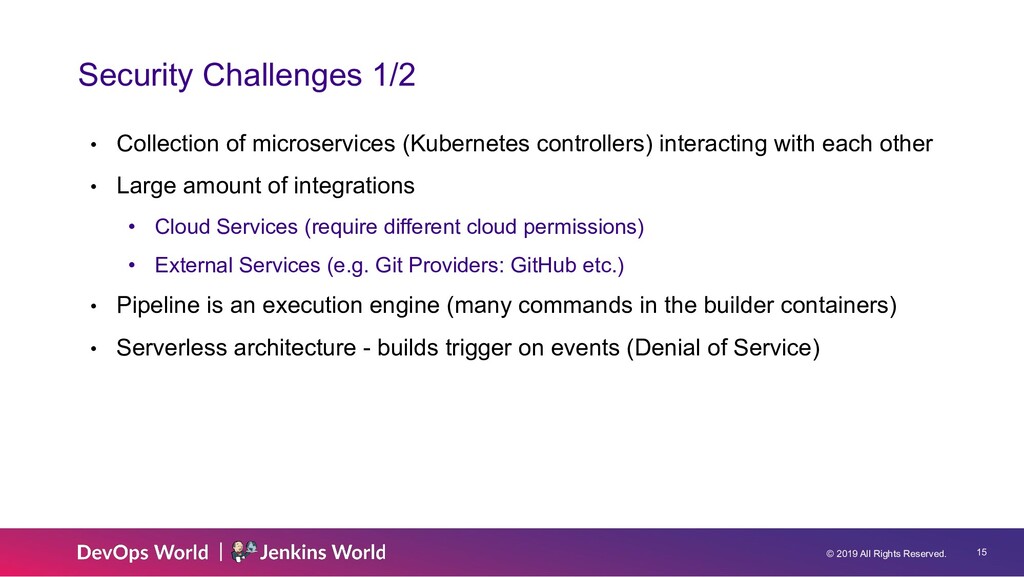 Security Challenges 1/2

• Collection of microservices (Kubernetes controllers) interacting with each other
• Large amount of integrations
  • Cloud Services (require different cloud permissions)
  • External Services (e.g. Git Providers: GitHub etc.)
• Pipeline is an execution engine (many commands in the builder containers)
• Serverless architecture - builds trigger on events (Denial of Service)

DevOps World | Jenkins World

© 2019 All Rights Reserved. 15